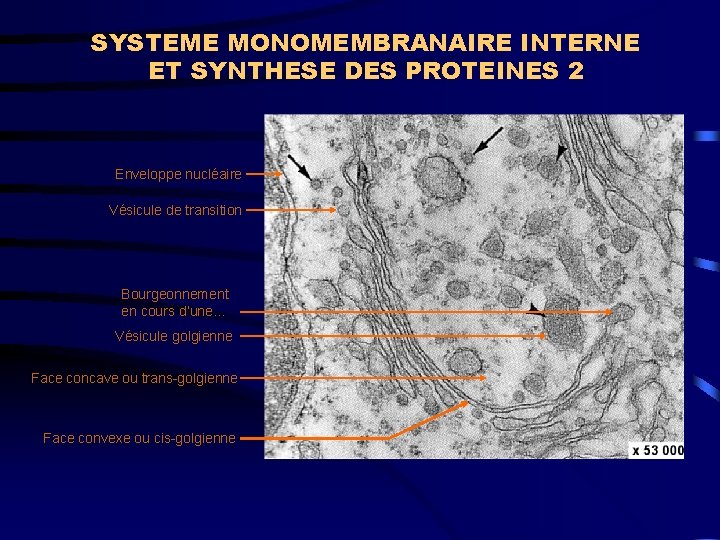 SYSTEME MONOMEMBRANAIRE INTERNE ET SYNTHESE DES PROTEINES 2

Enveloppe nucléaire

Vésicule de transition

Bourgeonnement en cours d'une...

Vésicule golgienne

Face concave ou trans-golgienne

Face convexe ou cis-golgienne

x 53 000